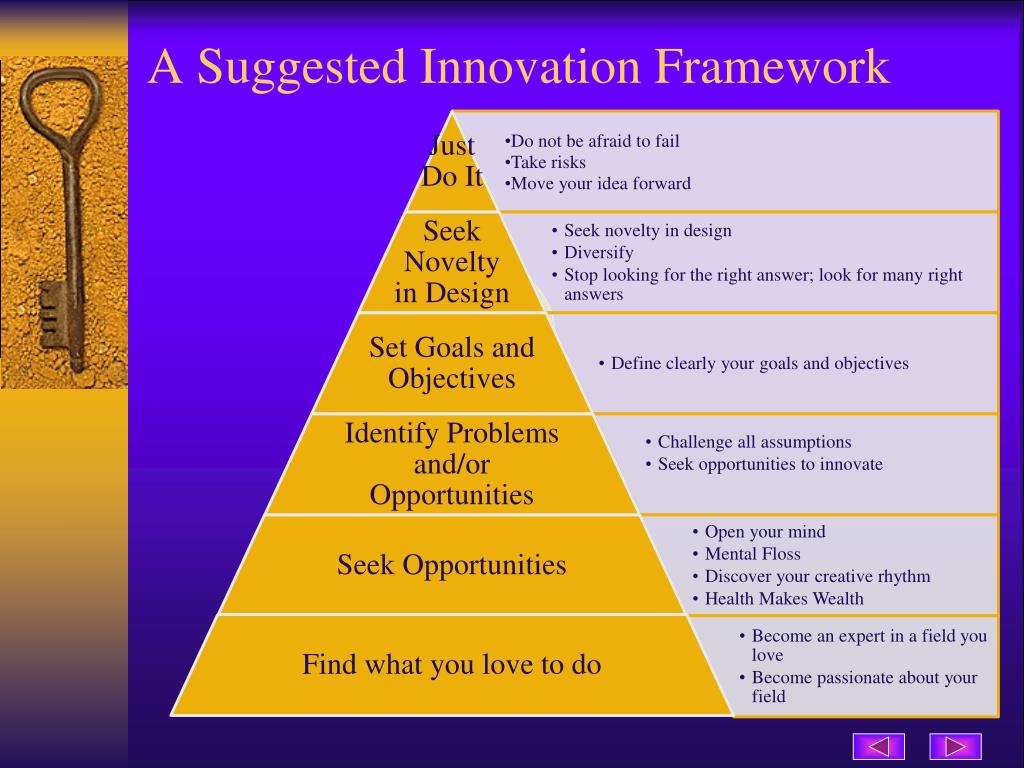 A Suggested Innovation Framework

Just Do It

•Do not be afraid to fail
•Take risks
•Move your idea forward

Seek Novelty in Design

• Seek novelty in design
• Diversify
• Stop looking for the right answer; look for many right answers

Set Goals and Objectives

• Define clearly your goals and objectives

Identify Problems and/or Opportunities

• Challenge all assumptions
• Seek opportunities to innovate

Seek Opportunities

• Open your mind
• Mental Floss
• Discover your creative rhythm
• Health Makes Wealth

Find what you love to do

• Become an expert in a field you love
• Become passionate about your field